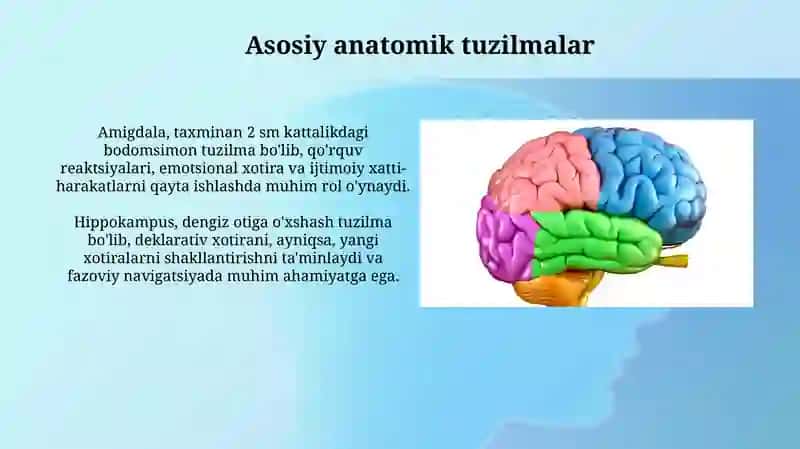 Asosiy anatomik tuzilmalar

Amigdala, taxminan 2 sm kattalikdagi bodomsimon tuzilma bo'lib, qo'rquv reaktsiyalari, emotsional xotira va ijtimoiy xatti-harakatlarni qayta ishlashda muhim rol o'ynaydi.

Hippokampus, dengiz otiga o'xshash tuzilma bo'lib, deklarativ xotirani, ayniqsa, yangi xotiralarni shakllantirishni ta'minlaydi va fazoviy navigatsiyada muhim ahamiyatga ega.